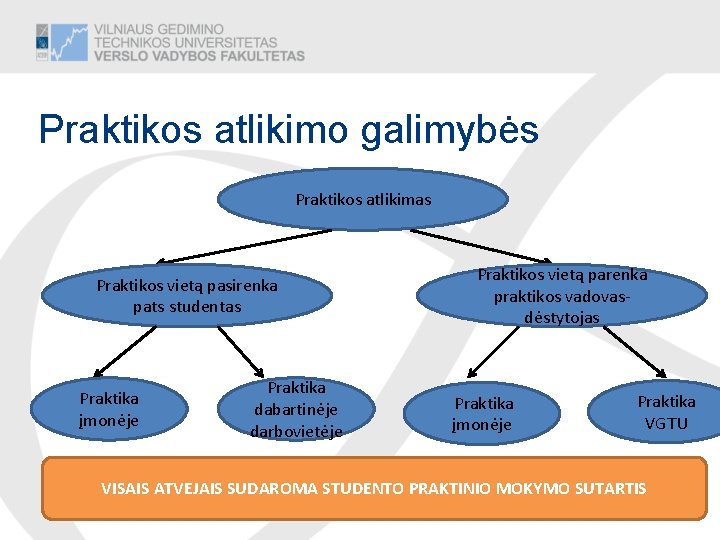 VILNIAUS GEDIMINO
TECHNIKOS UNIVERSITETAS
VERSLO VADYBOS FAKULTETAS

Praktikos atlikimo galimybės

Praktikos atlikimas

Praktikos vietą pasirenka pats studentas

Praktikos vietą parenka praktikos vadovas-dėstytojas

Praktika įmonėje

Praktika dabartinėje darbovietėje

Praktika įmonėje

Praktika VGTU

VISAIS ATVEJAIS SUDAROMA STUDENTO PRAKTINIO MOKYMO SUTARTIS